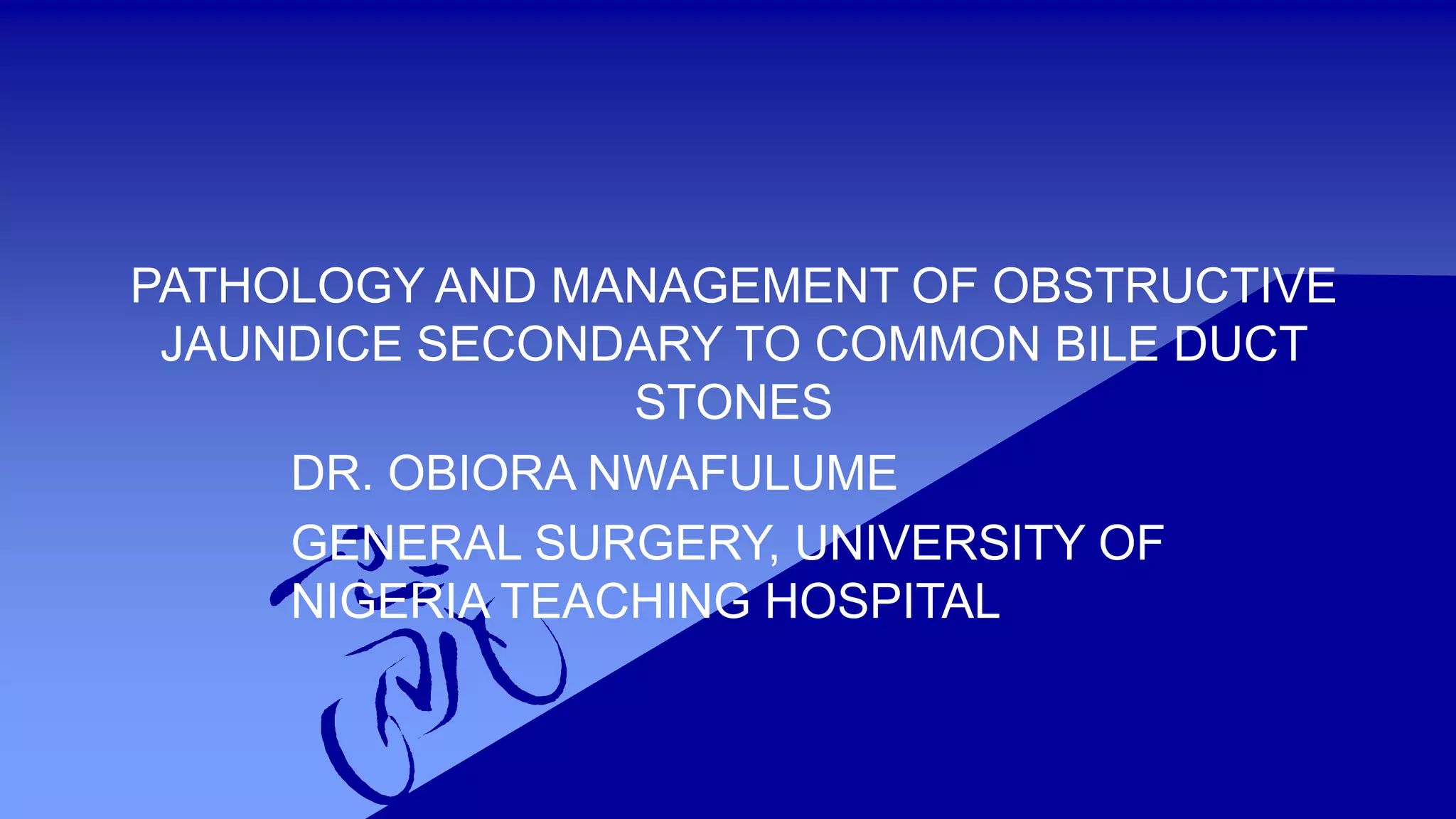 PATHOLOGY AND MANAGEMENT OF OBSTRUCTIVE JAUNDICE SECONDARY TO COMMON BILE DUCT STONES

DR. OBIORA NWAFULUME

GENERAL SURGERY, UNIVERSITY OF NIGERIA TEACHING HOSPITAL